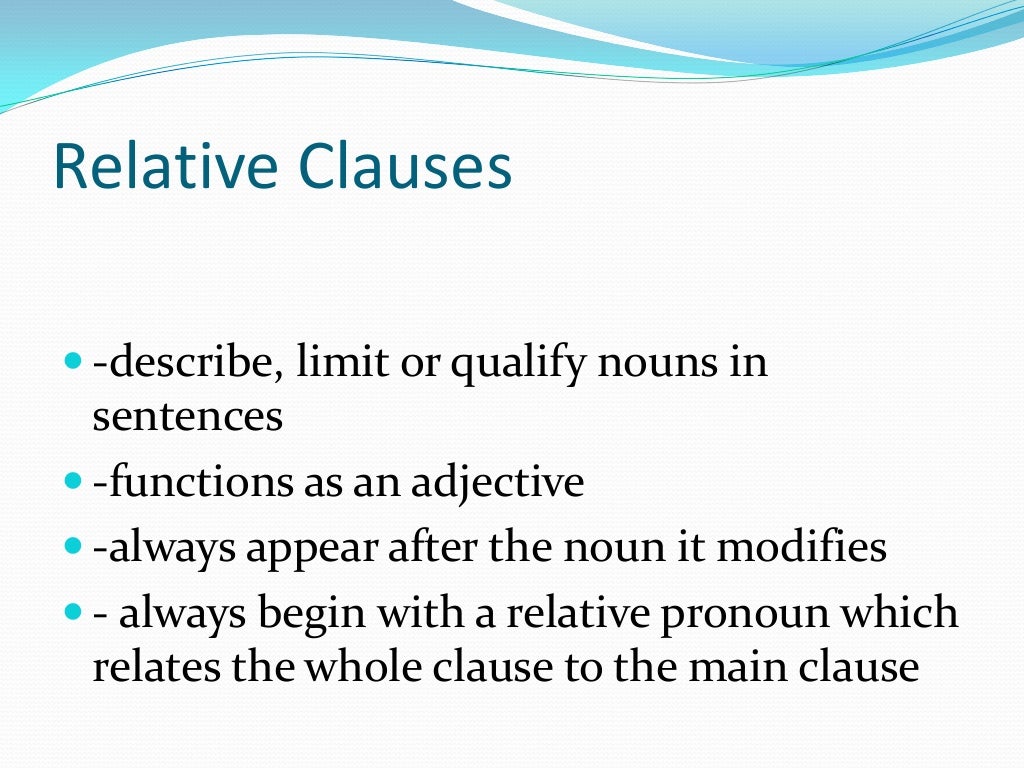 Relative Clauses

- -describe, limit or qualify nouns in sentences
- -functions as an adjective
- -always appear after the noun it modifies
- - always begin with a relative pronoun which relates the whole clause to the main clause